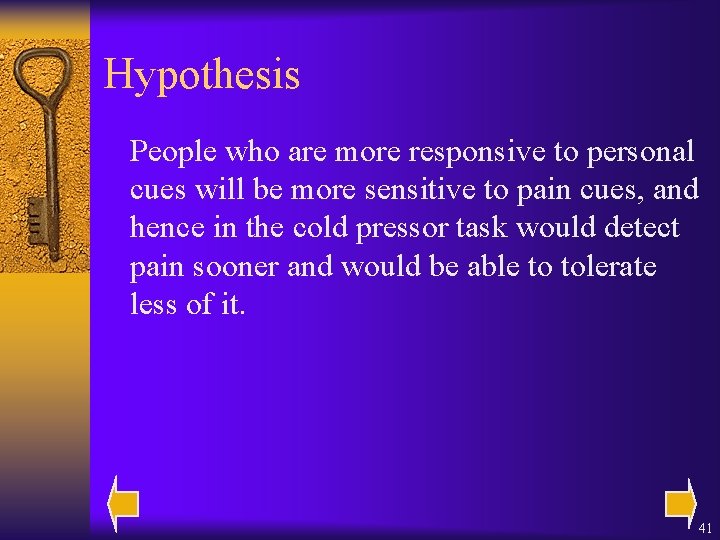 Hypothesis

People who are more responsive to personal cues will be more sensitive to pain cues, and hence in the cold pressor task would detect pain sooner and would be able to tolerate less of it.

41